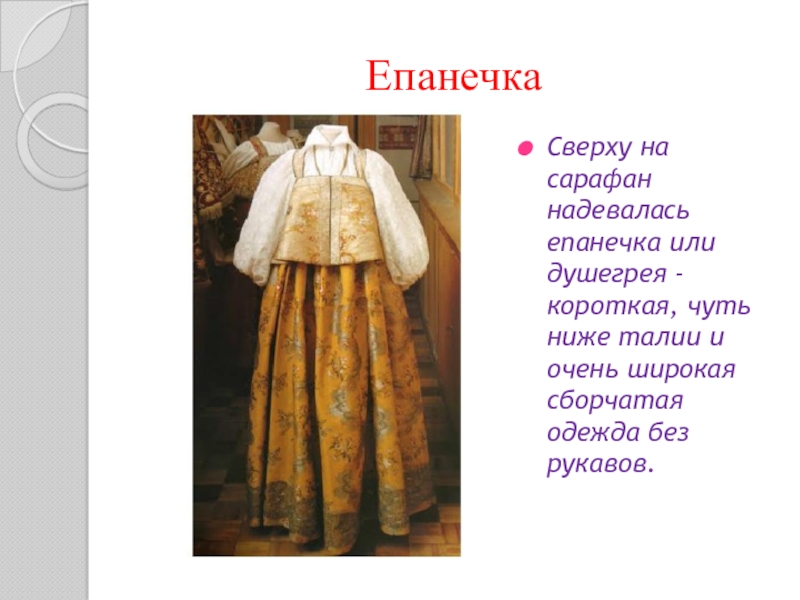 Епанечка

Сверху на сарафан надевалась епанечка или душегрея - короткая, чуть ниже талии и очень широкая сборчатая одежда без рукавов.